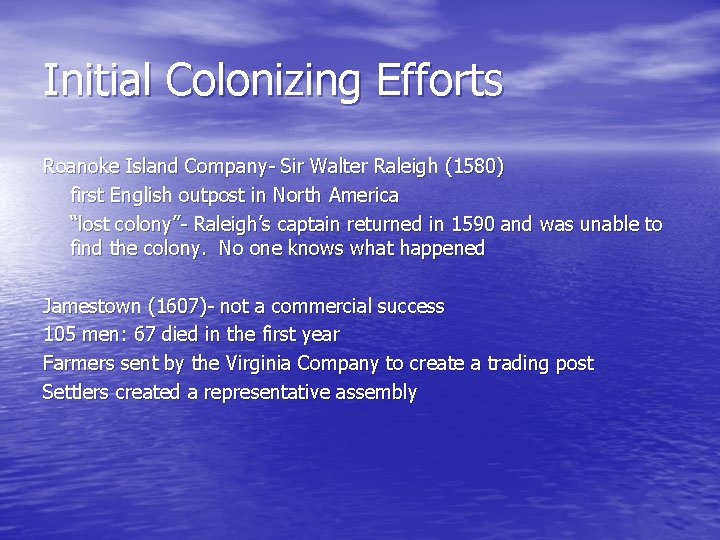 Initial Colonizing Efforts

Roanoke Island Company- Sir Walter Raleigh (1580)

first English outpost in North America

"lost colony"- Raleigh's captain returned in 1590 and was unable to find the colony. No one knows what happened

Jamestown (1607)- not a commercial success

105 men: 67 died in the first year

Farmers sent by the Virginia Company to create a trading post

Settlers created a representative assembly